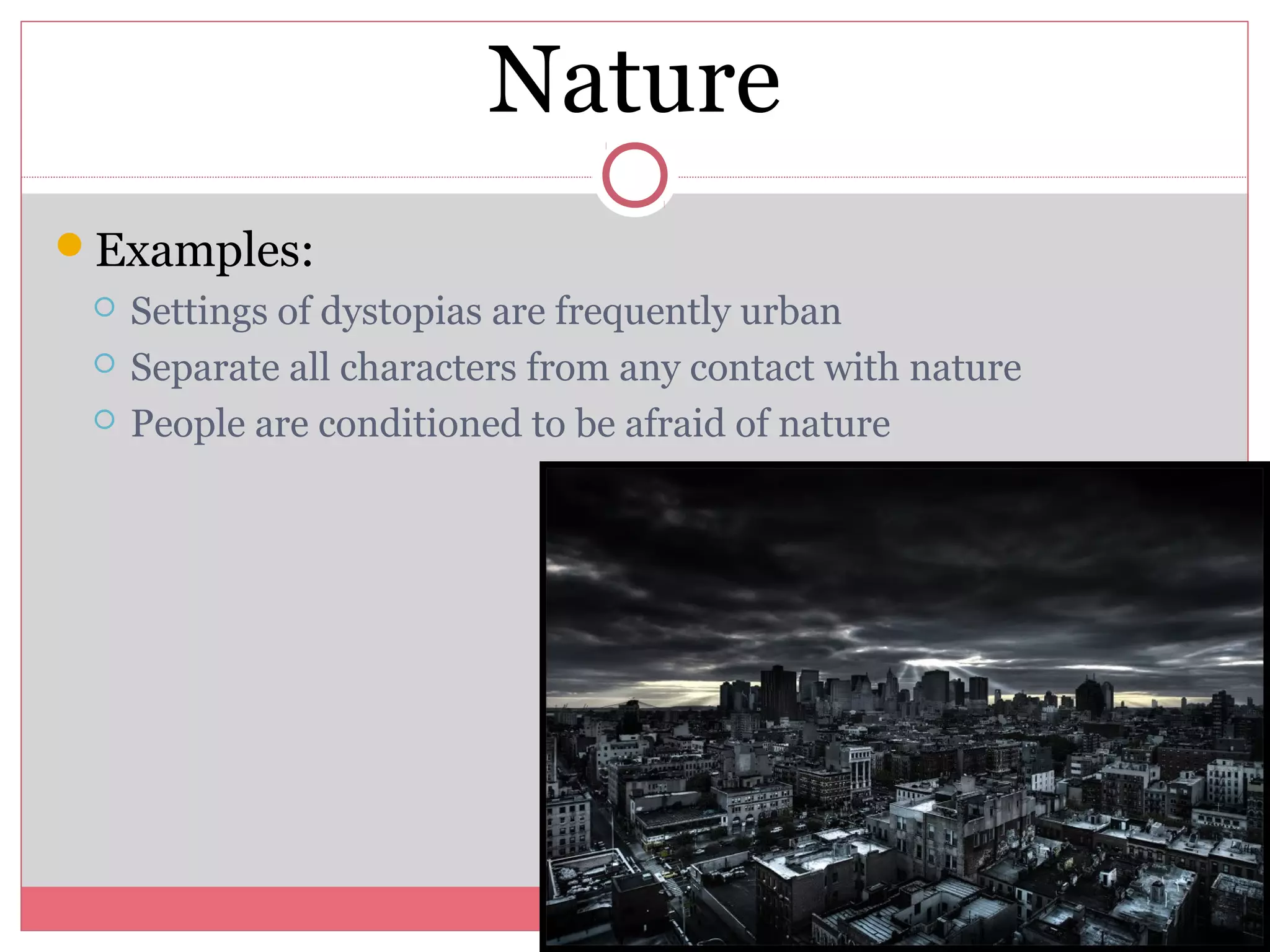 Nature

Examples:

Settings of dystopias are frequently urban

Separate all characters from any contact with nature

People are conditioned to be afraid of nature